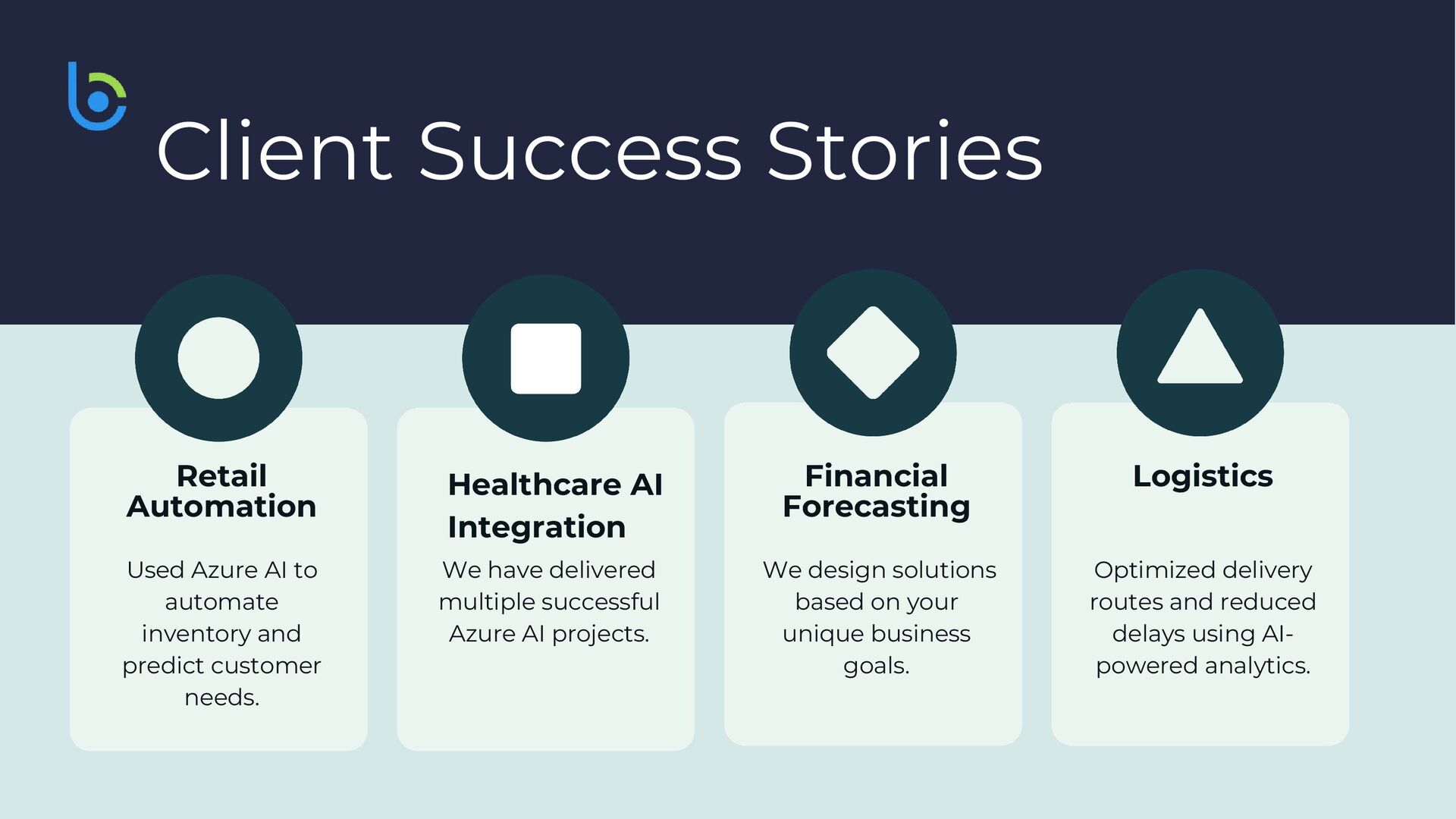 Client Success Stories

Retail Automation

Used Azure AI to automate inventory and predict customer needs.

Healthcare AI Integration

We have delivered multiple successful Azure AI projects.

Financial Forecasting

We design solutions based on your unique business goals.

Logistics

Optimized delivery routes and reduced delays using AI-powered analytics.